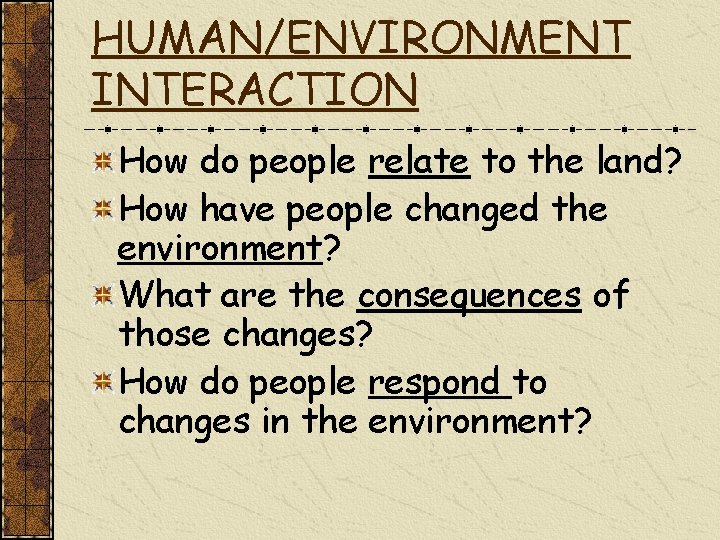 HUMAN/ENVIRONMENT INTERACTION

How do people relate to the land?

How have people changed the environment?

What are the consequences of those changes?

How do people respond to changes in the environment?